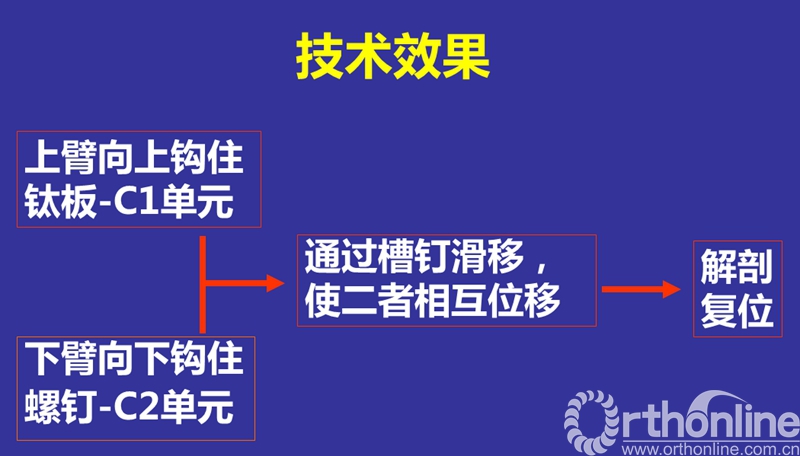 技术效果

上臂向上钩住钛板-C1单元

下臂向下钩住螺钉-C2单元

通过槽钉滑移，使二者相互位移

解剖复位

Orthonline
www.orthonline.com.cn